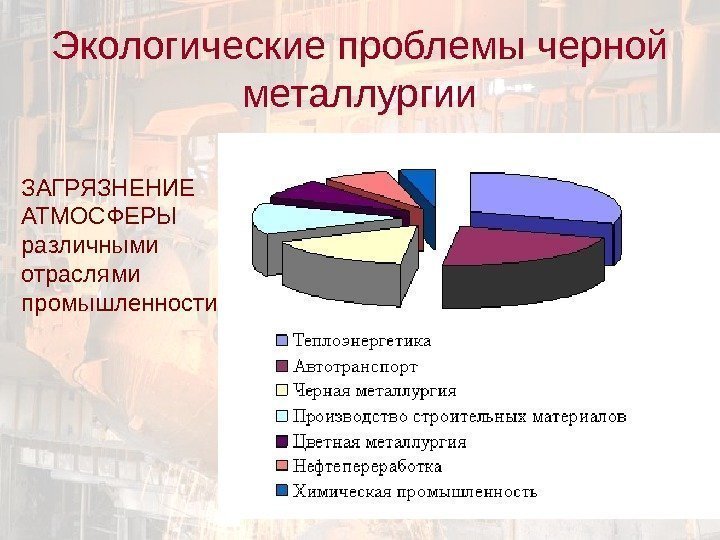 Экологические проблемы черной металлургии

ЗАГРЯЗНЕНИЕ АТМОСФЕРЫ различными отраслями промышленности

Теплоэнергетика
Автотранспорт
Черная металлургия
Производство строительных материалов
Цветная металлургия
Нефтепереработка
Химическая промышленность